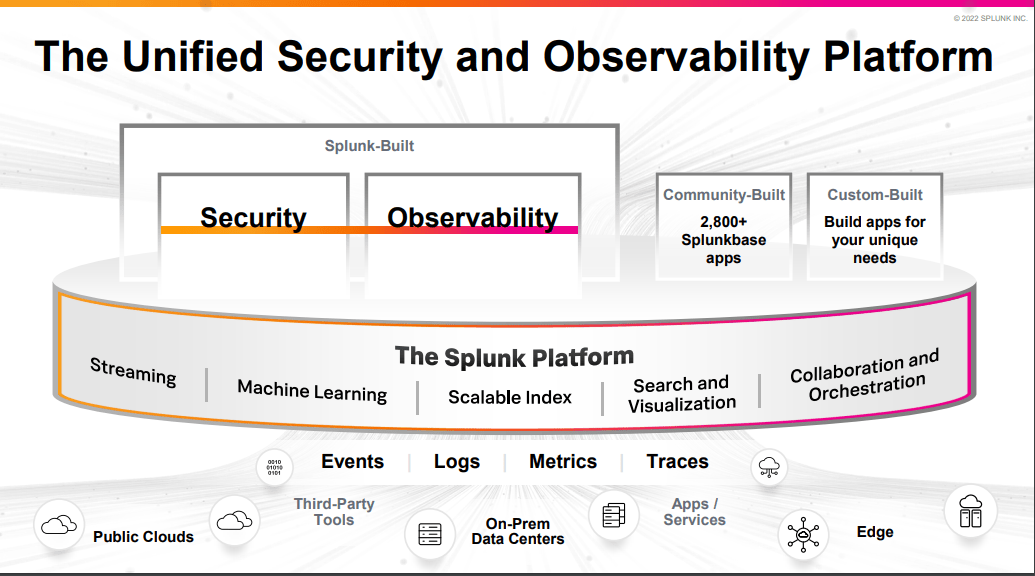 © 2022 SPLUNK INC.

The Unified Security and Observability Platform

Splunk-Built

Security

Observability

Community-Built

2,800+ Splunkbase apps

Custom-Built

Build apps for your unique needs

The Splunk Platform

Streaming | Machine Learning | Scalable Index | Search and Visualization | Collaboration and Orchestration

0010 01010 0101

Events | Logs | Metrics | Traces

Public Clouds

Third-Party Tools

On-Prem Data Centers

Apps / Services

Edge